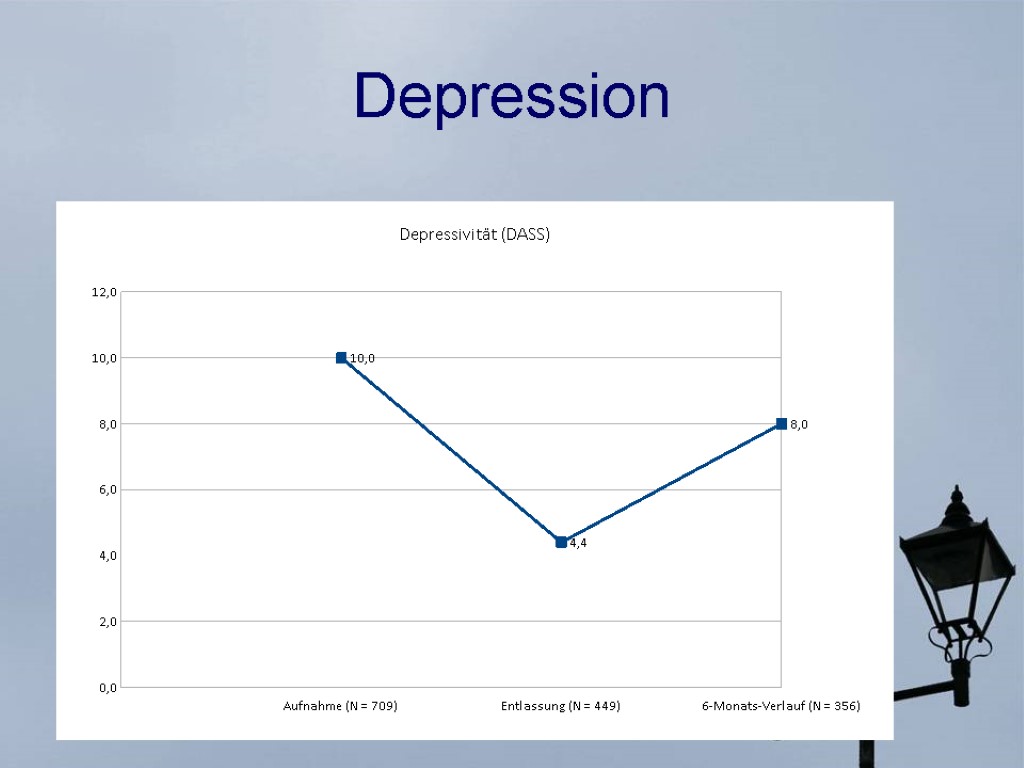 Depression

Depressivität (DASS)

12,0
10,0
8,0
6,0
4,0
2,0
0,0

10,0
4,4
8,0

Aufnahme (N = 709)
Entlassung (N = 449)
6-Monats-Verlauf (N = 356)